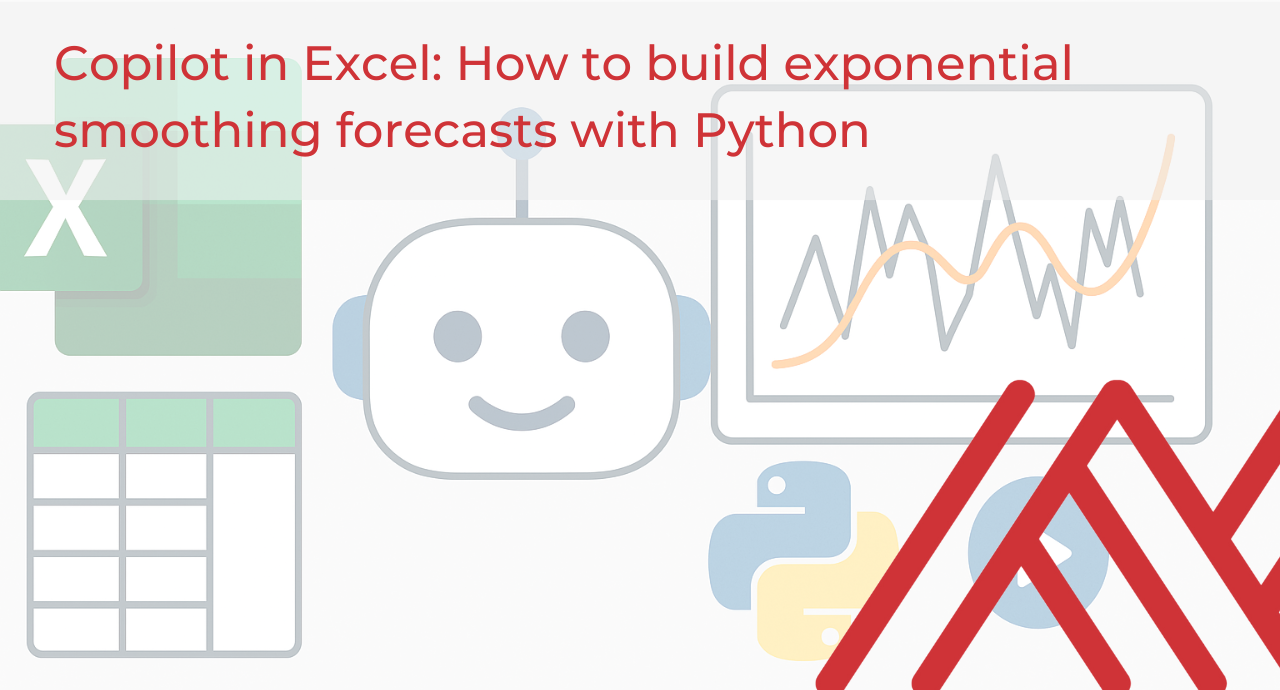 Copilot in Excel: How to build exponential smoothing forecasts with Python

X